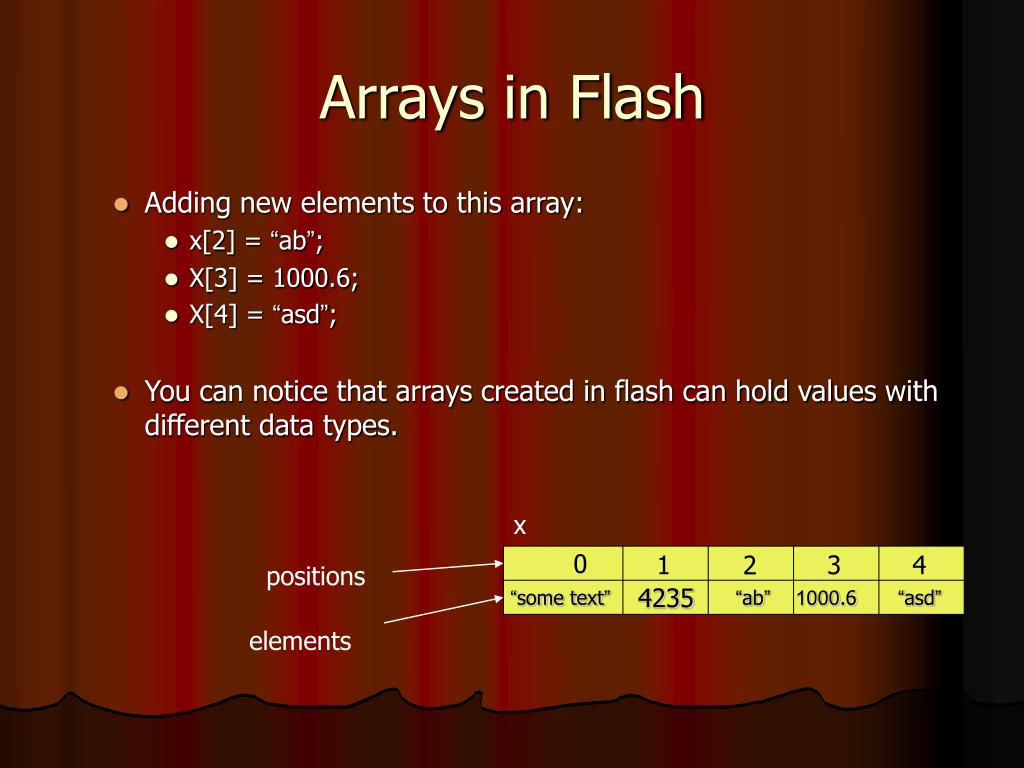 Arrays in Flash

- Adding new elements to this array:
  - x[2] = “ab”;
  - X[3] = 1000.6;
  - X[4] = “asd”;

- You can notice that arrays created in flash can hold values with different data types.

x

positions

elements

| 0 | 1 | 2 | 3 | 4 |
|---|---|---|---|---|
| “some text” | 4235 | “ab” | 1000.6 | “asd” |